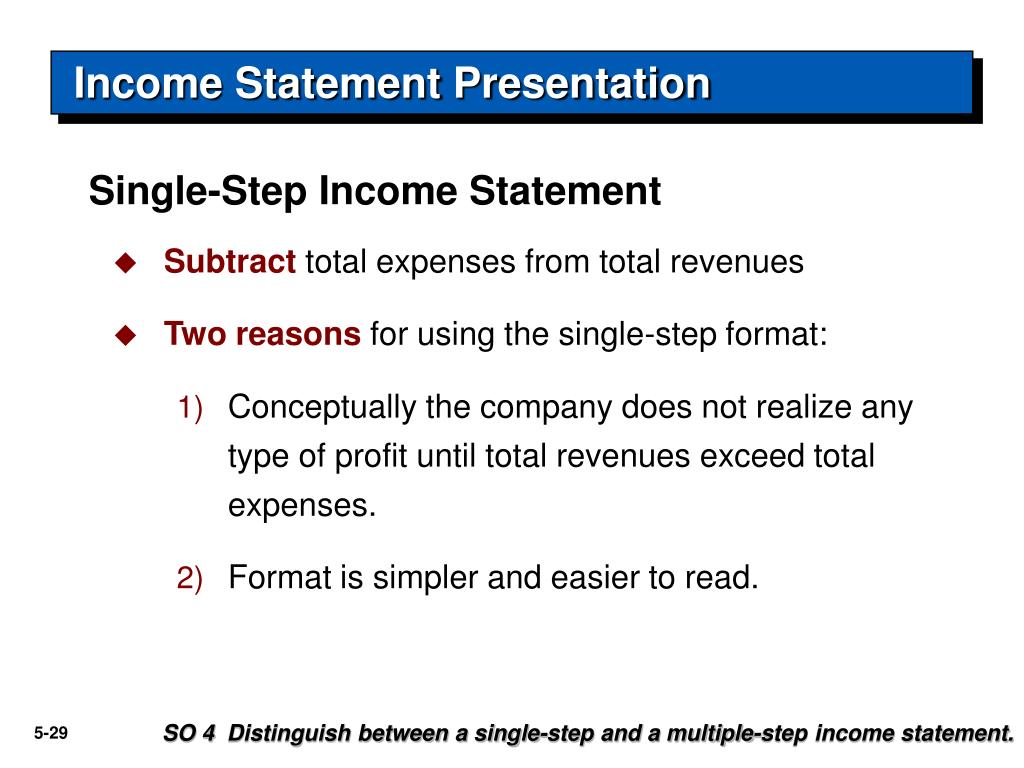 Income Statement Presentation

Single-Step Income Statement

◆ Subtract total expenses from total revenues

◆ Two reasons for using the single-step format:

1) Conceptually the company does not realize any type of profit until total revenues exceed total expenses.

2) Format is simpler and easier to read.

5-29

SO 4 Distinguish between a single-step and a multiple-step income statement.